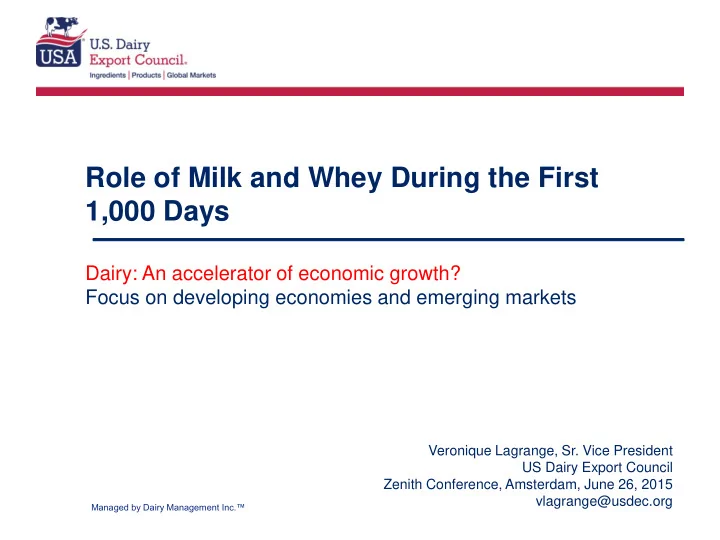 USA
U.S. Dairy
Export Council®
Ingredients | Products | Global Markets

Role of Milk and Whey During the First 1,000 Days

Dairy: An accelerator of economic growth?
Focus on developing economies and emerging markets

Veronique Lagrange, Sr. Vice President
US Dairy Export Council
Zenith Conference, Amsterdam, June 26, 2015
vlagrange@usdec.org

Managed by Dairy Management Inc.™